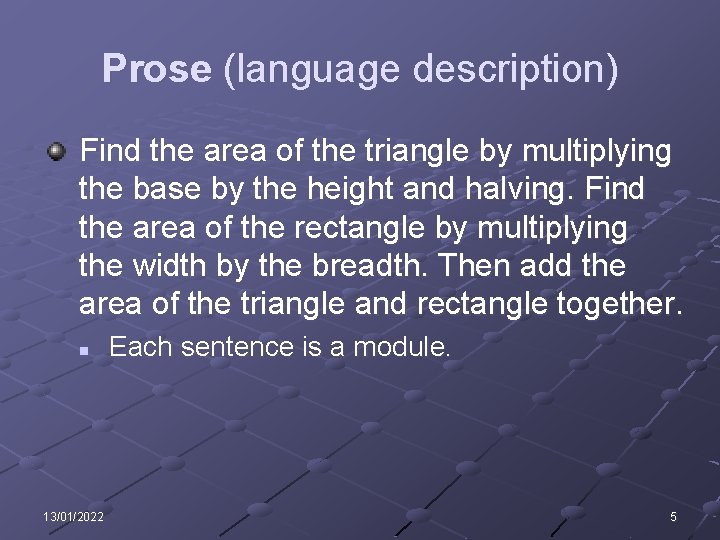 Prose (language description)

Find the area of the triangle by multiplying the base by the height and halving. Find the area of the rectangle by multiplying the width by the breadth. Then add the area of the triangle and rectangle together.

Each sentence is a module.

13/01/2022

5